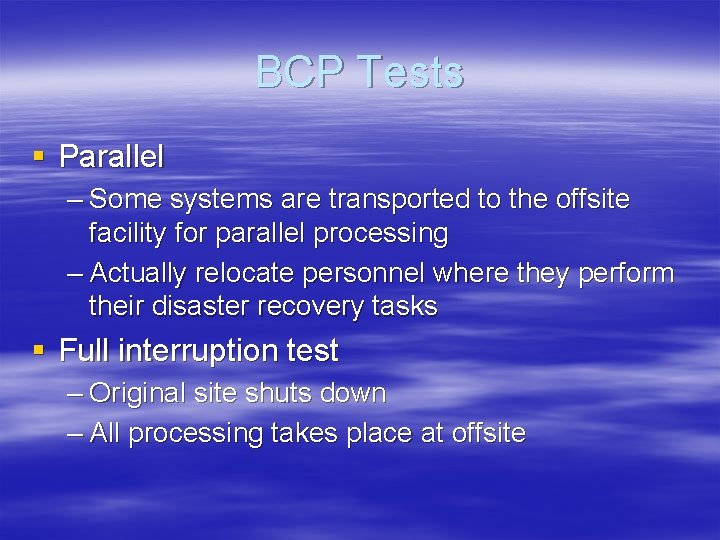 BCP Tests

▪ Parallel
– Some systems are transported to the offsite facility for parallel processing
– Actually relocate personnel where they perform their disaster recovery tasks

▪ Full interruption test
– Original site shuts down
– All processing takes place at offsite